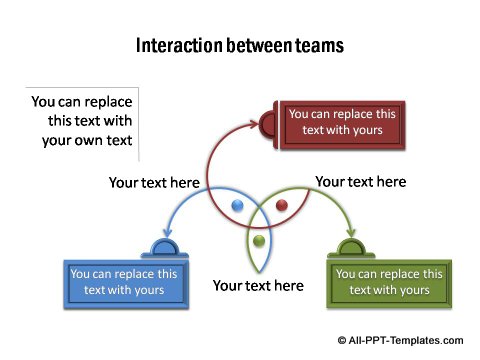 Interaction between teams

You can replace this text with your own text

You can replace this text with yours

Your text here

Your text here

You can replace this text with yours

Your text here

You can replace this text with yours

© All-PPT-Templates.com